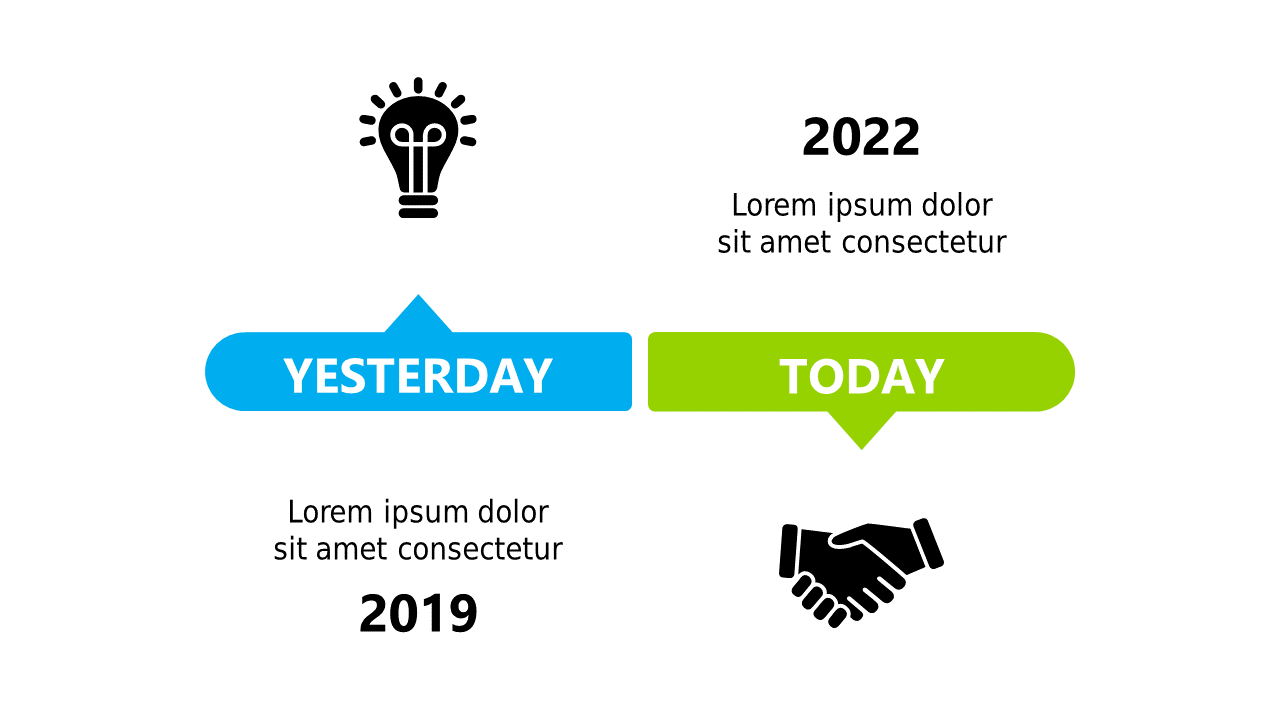 2022

Lorem ipsum dolor sit amet consectetur

YESTERDAY

TODAY

Lorem ipsum dolor sit amet consectetur

2019